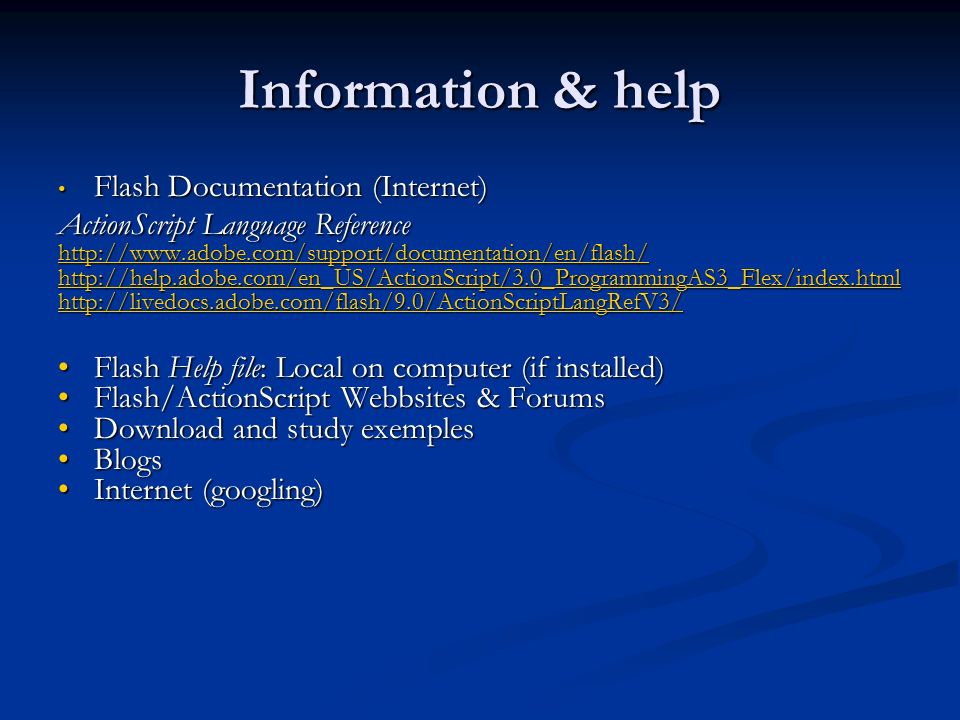 Information & help

• Flash Documentation (Internet)

ActionScript Language Reference
http://www.adobe.com/support/documentation/en/flash/
http://help.adobe.com/en_US/ActionScript/3.0_ProgrammingAS3_Flex/index.html
http://livedocs.adobe.com/flash/9.0/ActionScriptLangRefV3/

• Flash Help file: Local on computer (if installed)
• Flash/ActionScript Webbsites & Forums
• Download and study exemples
• Blogs
• Internet (googling)